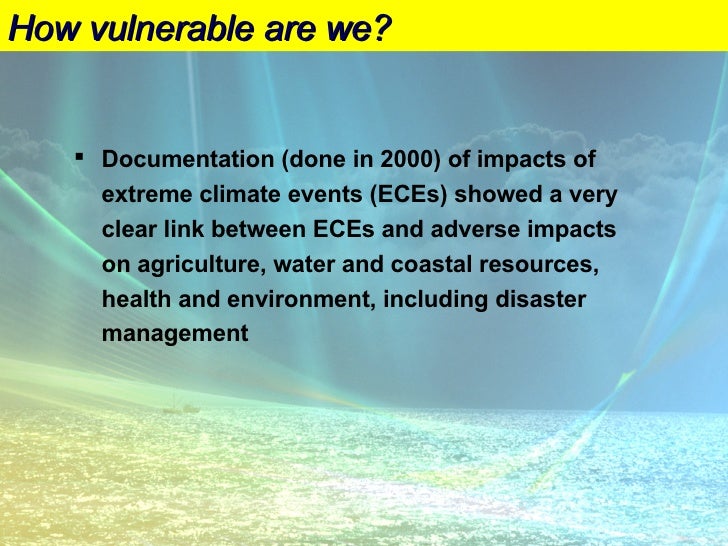 How vulnerable are we?

▪ Documentation (done in 2000) of impacts of extreme climate events (ECEs) showed a very clear link between ECEs and adverse impacts on agriculture, water and coastal resources, health and environment, including disaster management